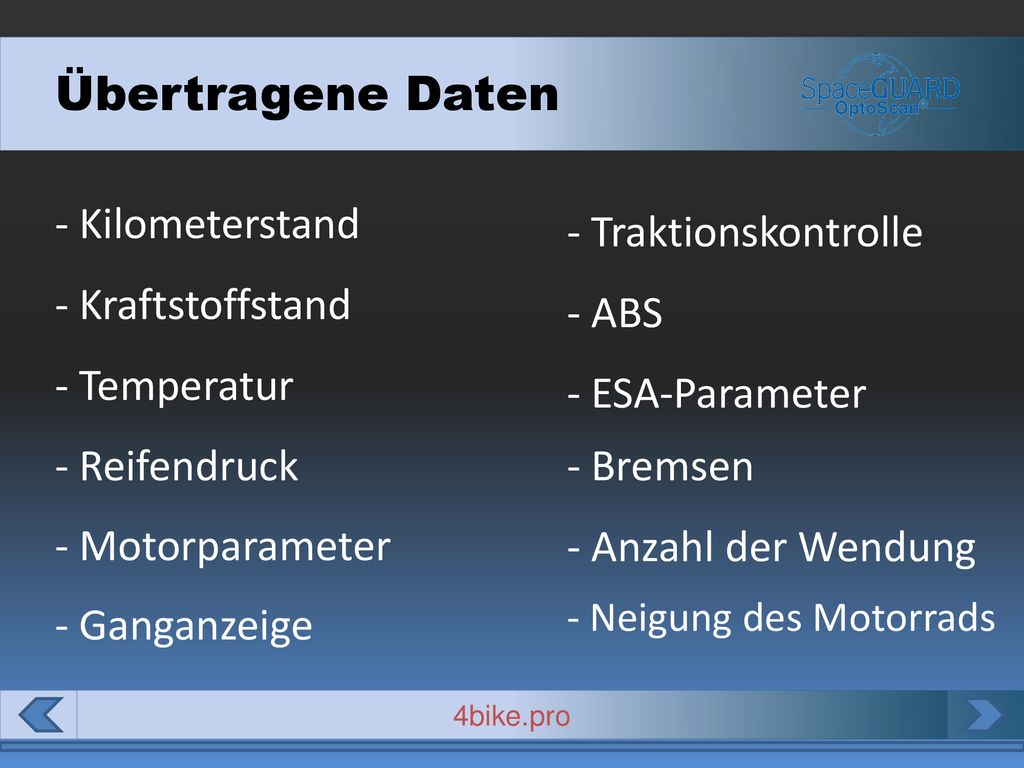 Übertragene Daten

SpaceGUARD OptoScan®

- Kilometerstand

- Kraftstoffstand

- Temperatur

- Reifendruck

- Motorparameter

- Ganganzeige

- Traktionskontrolle

- ABS

- ESA-Parameter

- Bremsen

- Anzahl der Wendung

- Neigung des Motorrads

4bike.pro